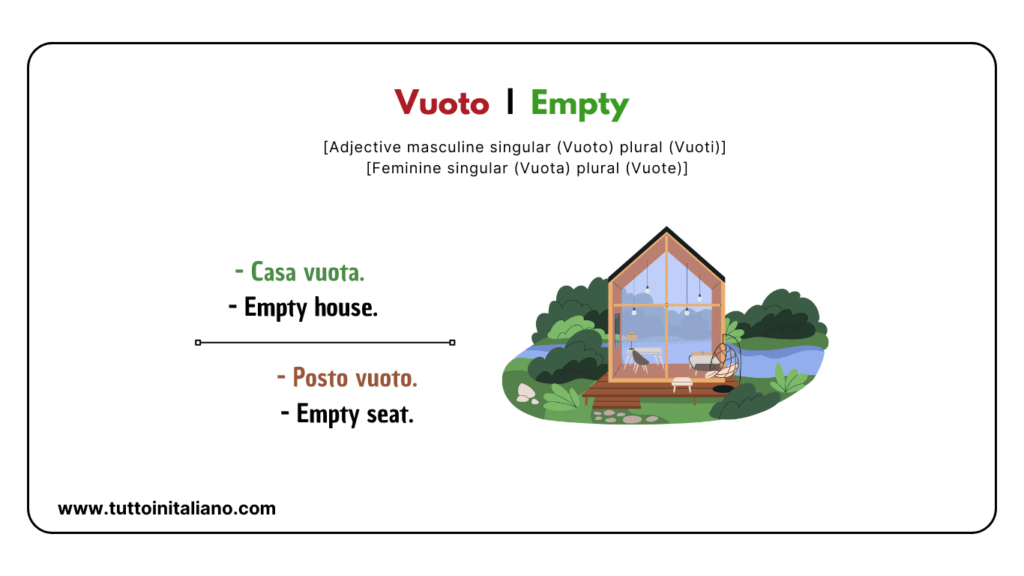 Vuoto | Empty

[Adjective masculine singular (Vuoto) plural (Vuoti)]
[Feminine singular (Vuota) plural (Vuote)]

- Casa vuota.
- Empty house.

- Posto vuoto.
- Empty seat.

www.tuttoinitaliano.com